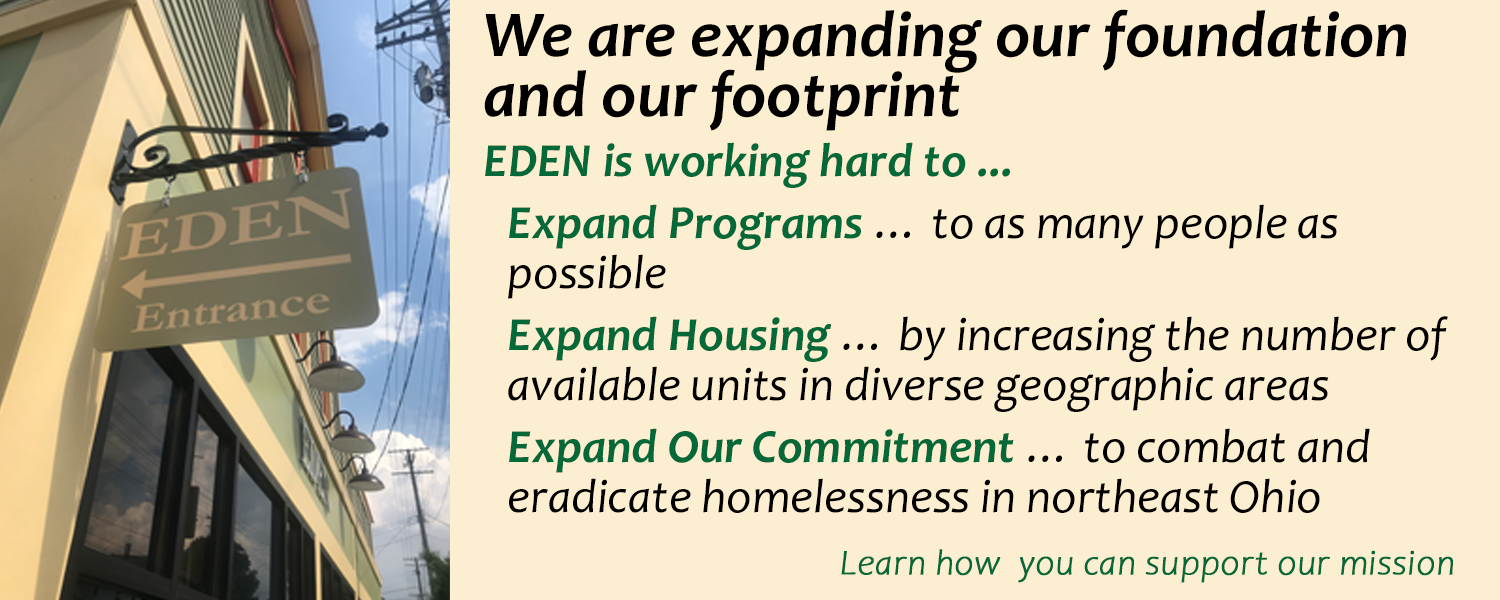 EDEN
Entrance

We are expanding our foundation and our footprint

EDEN is working hard to ...

Expand Programs ... to as many people as possible

Expand Housing ... by increasing the number of available units in diverse geographic areas

Expand Our Commitment ... to combat and eradicate homelessness in northeast Ohio

Learn how you can support our mission